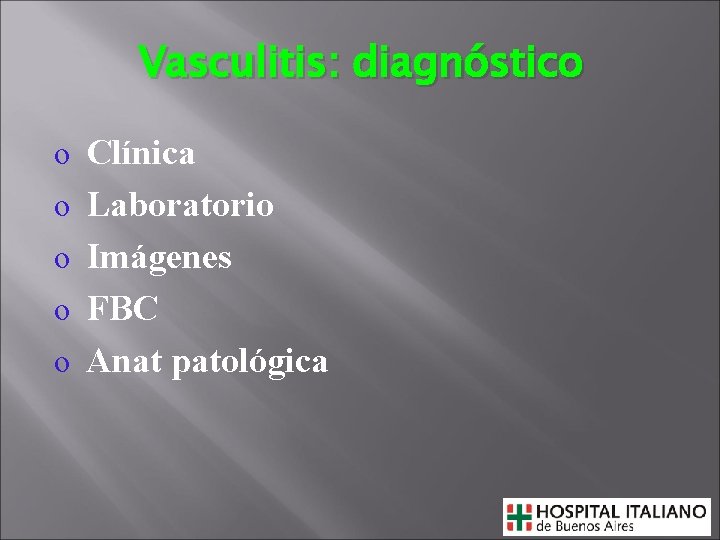 Vasculitis: diagnóstico

o Clínica
o Laboratorio
o Imágenes
o FBC
o Anat patológica

HOSPITAL ITALIANO
de Buenos Aires